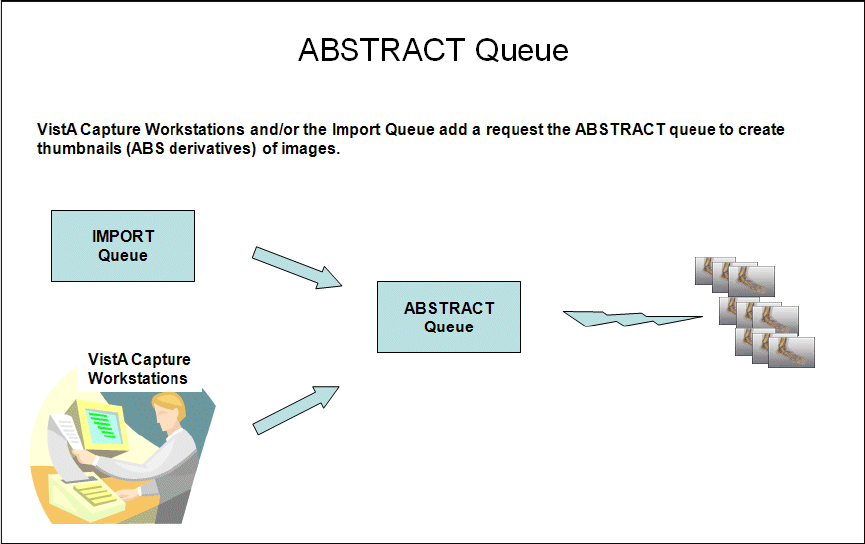 ABSTRACT Queue

VistA Capture Workstations and/or the Import Queue add a request the ABSTRACT queue to create thumbnails (ABS derivatives) of images.

IMPORT Queue

ABSTRACT Queue

VistA Capture Workstations